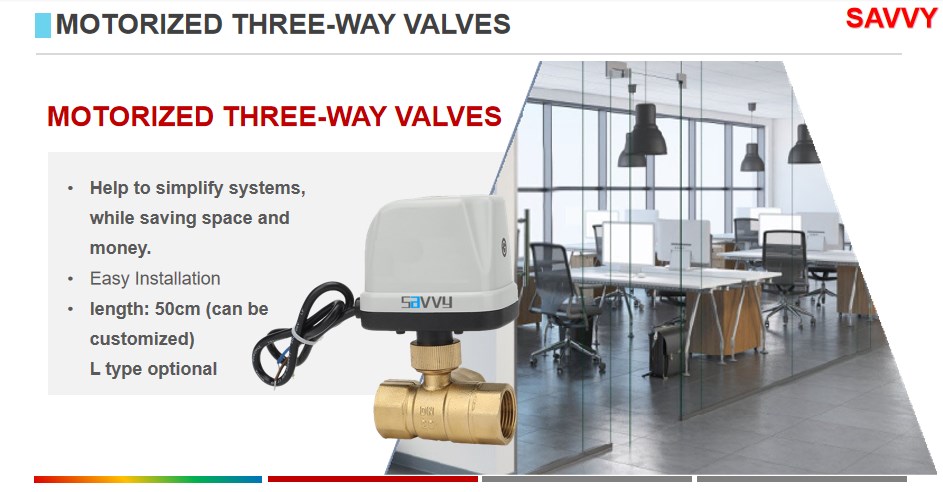 MOTORIZED THREE-WAY VALVES

SAVVY

MOTORIZED THREE-WAY VALVES

• Help to simplify systems, while saving space and money.
• Easy Installation
• length: 50cm (can be customized)
L type optional

SAVVY